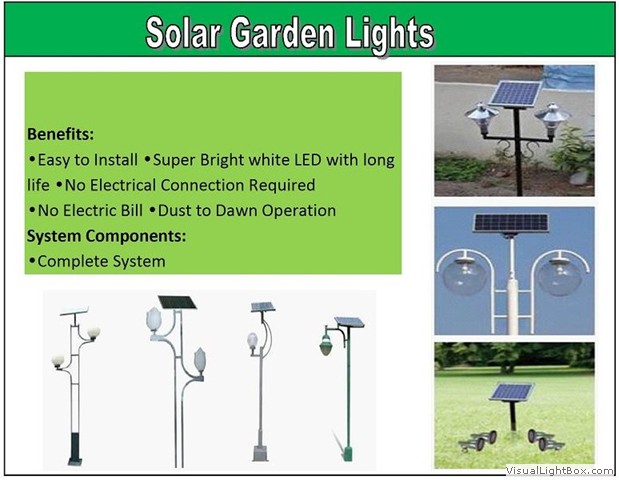 Solar Garden Lights

Benefits:
•Easy to Install •Super Bright white LED with long life •No Electrical Connection Required •No Electric Bill •Dust to Dawn Operation
System Components:
•Complete System

VisualLightBox.com